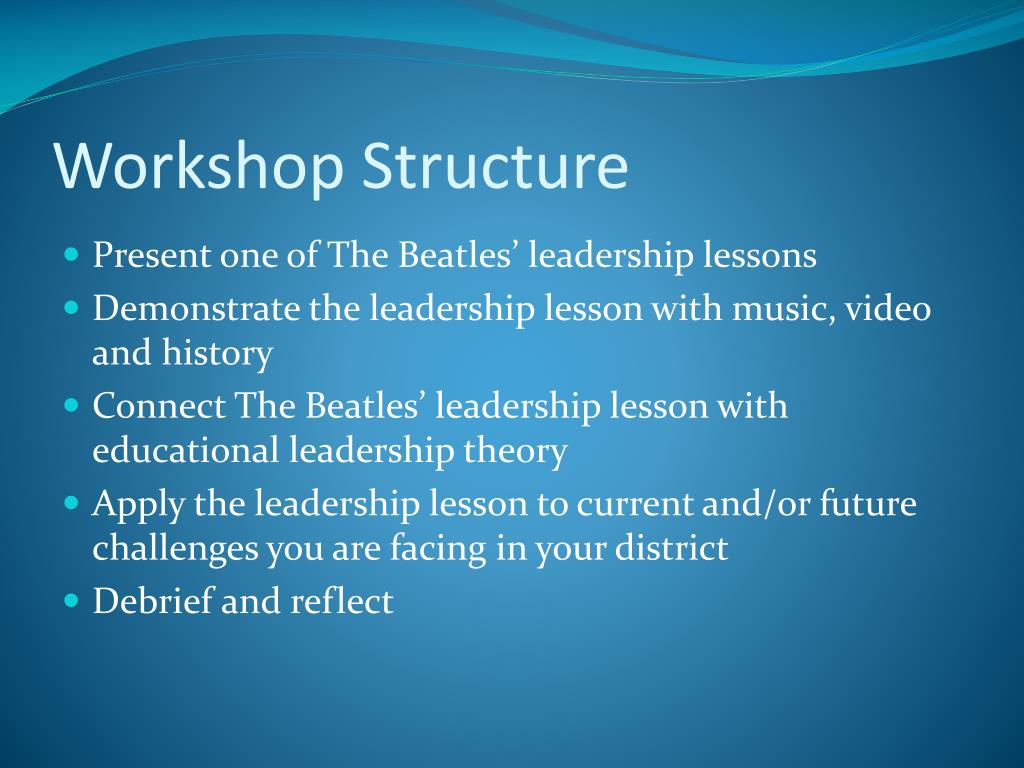 Workshop Structure

- Present one of The Beatles’ leadership lessons
- Demonstrate the leadership lesson with music, video and history
- Connect The Beatles’ leadership lesson with educational leadership theory
- Apply the leadership lesson to current and/or future challenges you are facing in your district
- Debrief and reflect